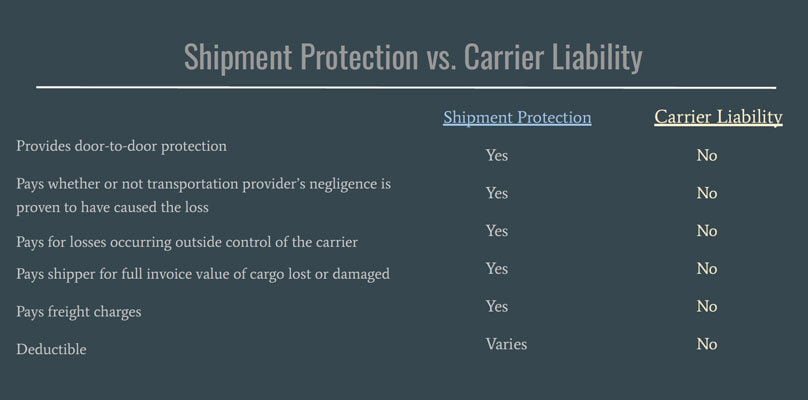 Shipment Protection vs. Carrier Liability

| | Shipment Protection | Carrier Liability |
|---|---|---|
| Provides door-to-door protection | Yes | No |
| Pays whether or not transportation provider's negligence is proven to have caused the loss | Yes | No |
| Pays for losses occurring outside control of the carrier | Yes | No |
| Pays shipper for full invoice value of cargo lost or damaged | Yes | No |
| Pays freight charges | Yes | No |
| Deductible | Varies | No |